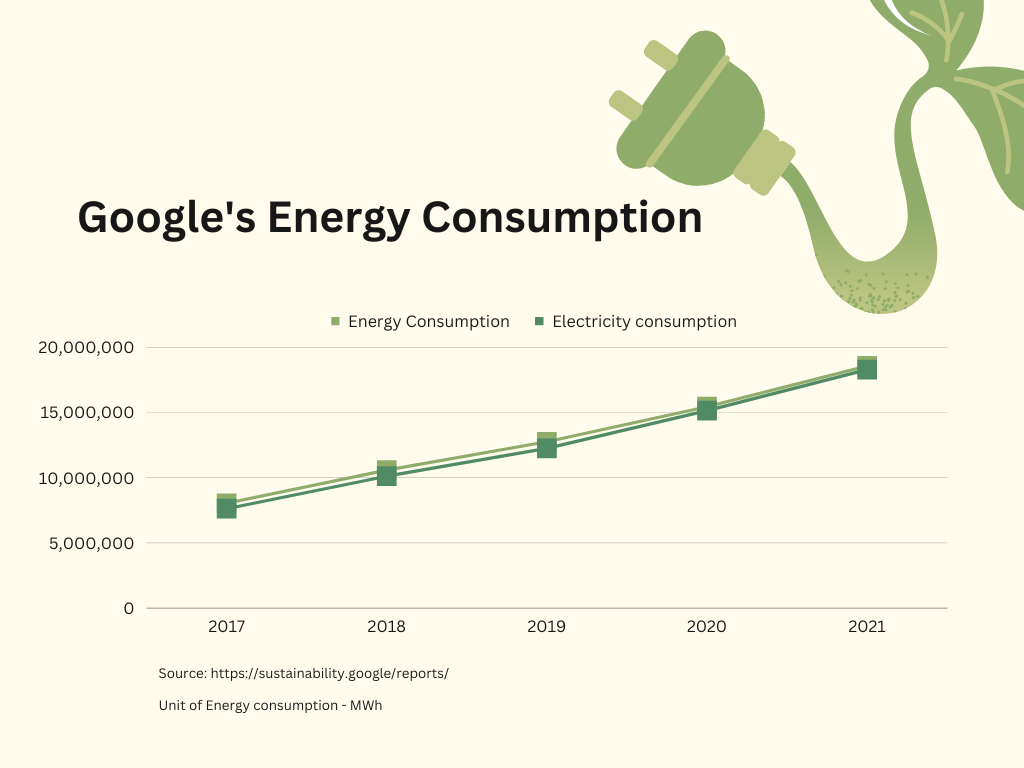 Google's Energy Consumption

Energy Consumption
Electricity consumption

20,000,000
15,000,000
10,000,000
5,000,000
0

2017
2018
2019
2020
2021

Source: https://sustainability.google/reports/

Unit of Energy consumption - MWh